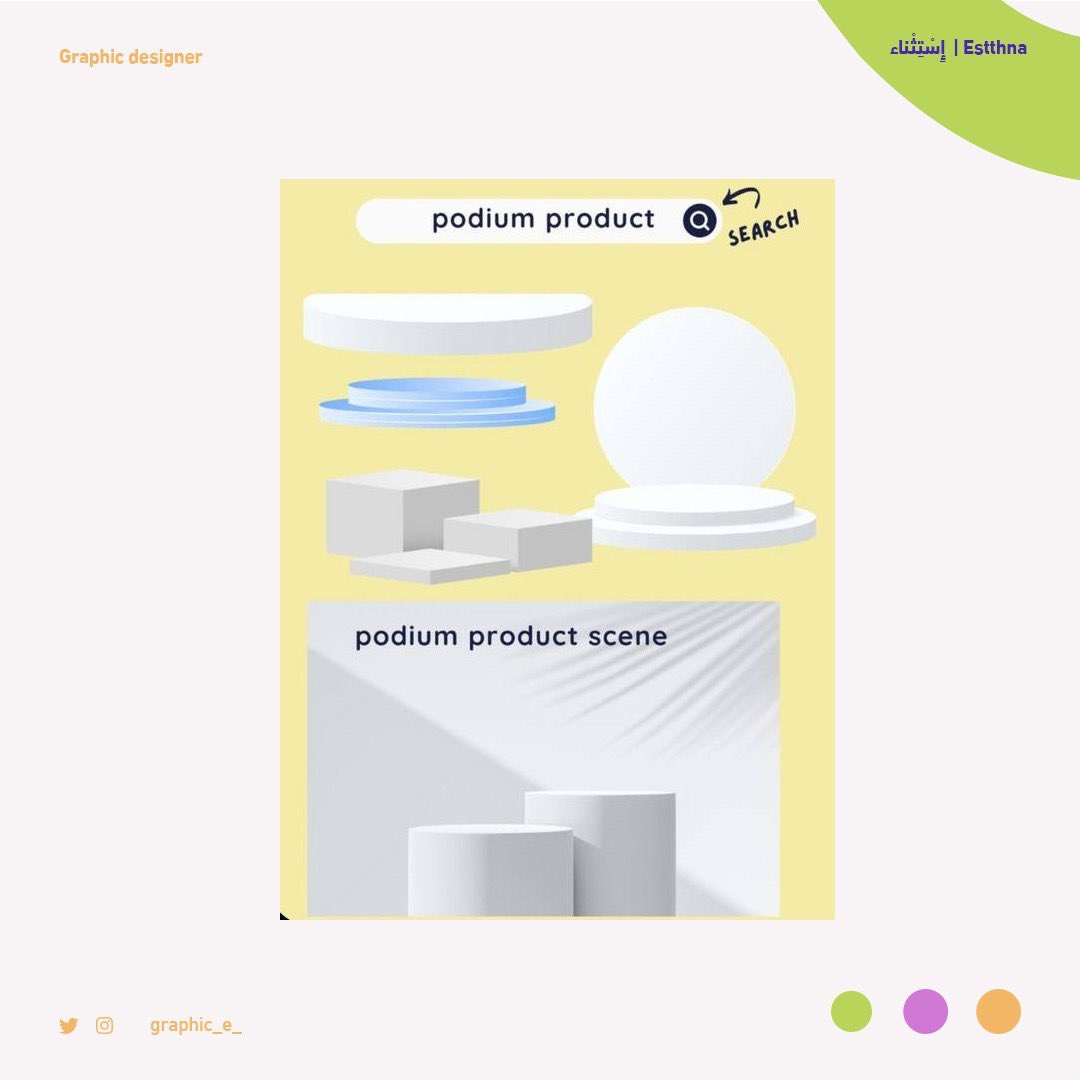 Graphic designer

إسْتِثْناء | Estthna

podium product

SEARCH

podium product scene

graphic_e_